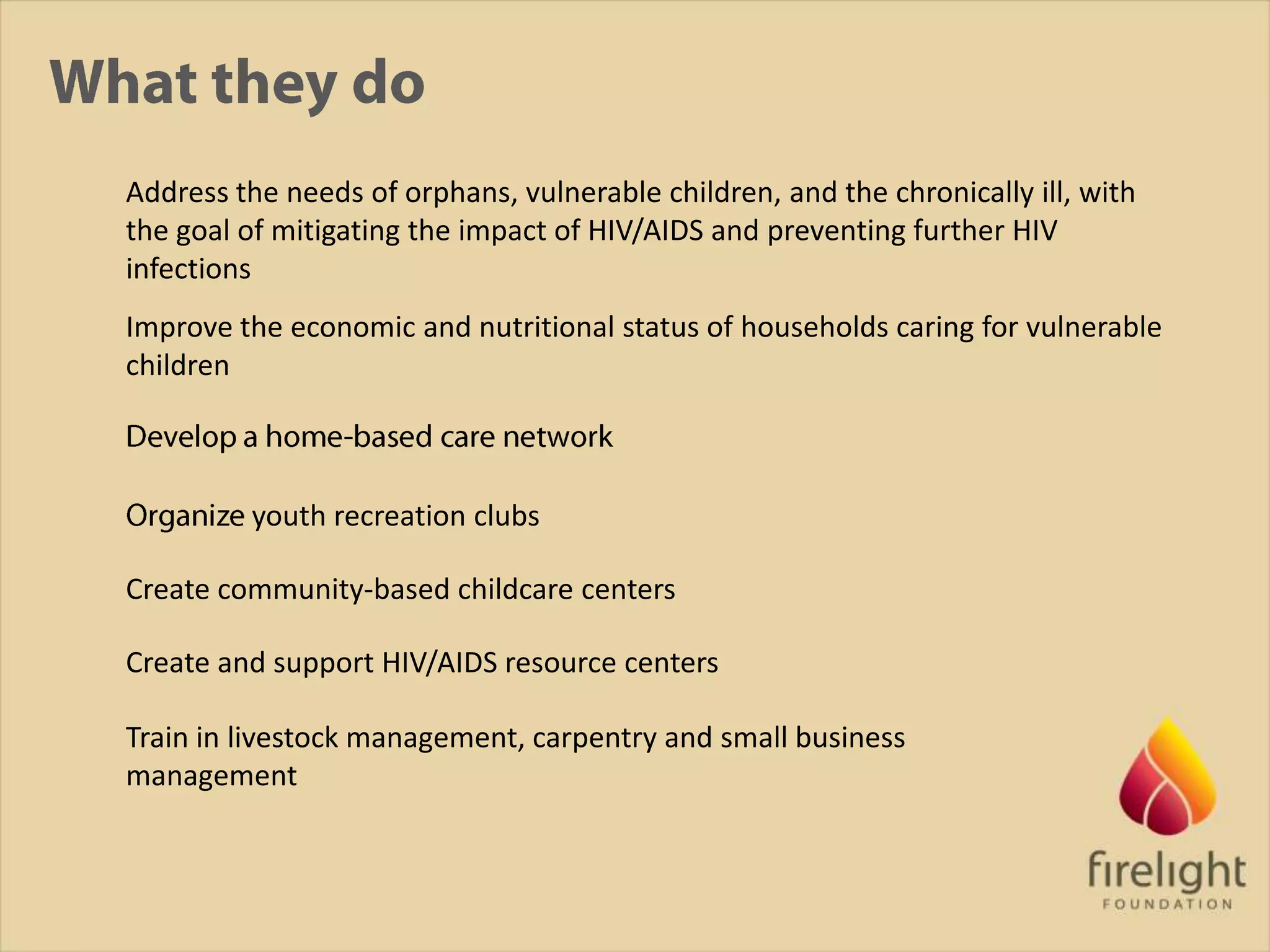 What they do

Address the needs of orphans, vulnerable children, and the chronically ill, with the goal of mitigating the impact of HIV/AIDS and preventing further HIV infections

Improve the economic and nutritional status of households caring for vulnerable children

Develop a home-based care network

Organize youth recreation clubs

Create community-based childcare centers

Create and support HIV/AIDS resource centers

Train in livestock management, carpentry and small business management

firelight
FOUNDATION